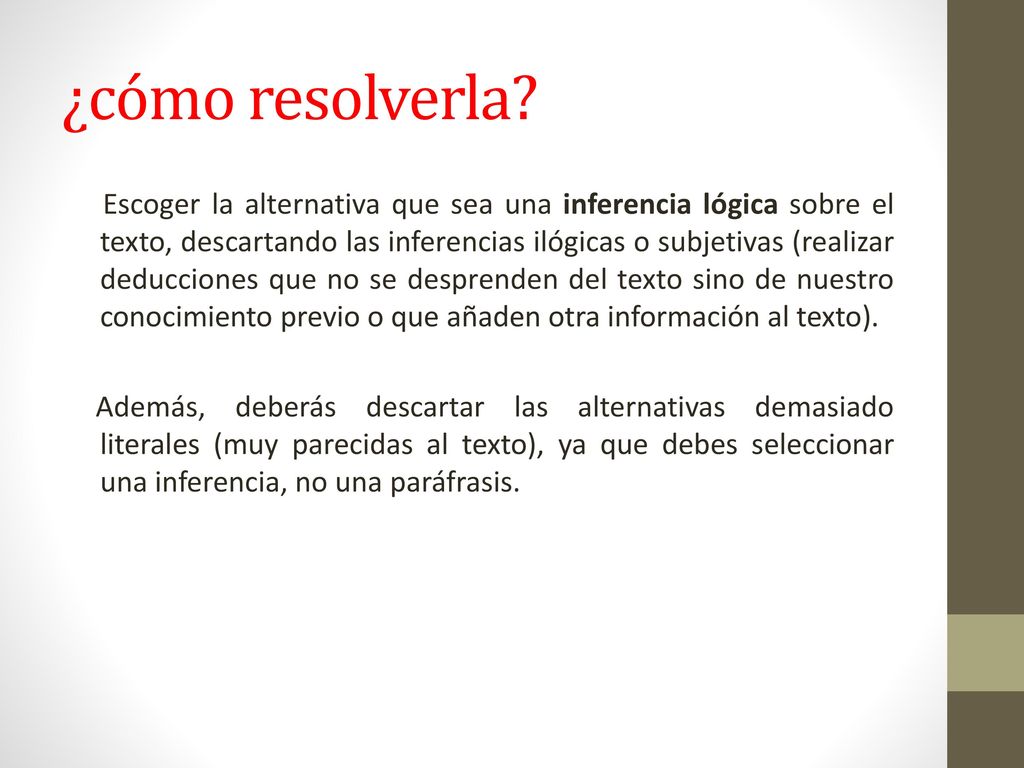 ¿cómo resolverla?

Escoger la alternativa que sea una inferencia lógica sobre el texto, descartando las inferencias ilógicas o subjetivas (realizar deducciones que no se desprenden del texto sino de nuestro conocimiento previo o que añaden otra información al texto).

Además, deberás descartar las alternativas demasiado literales (muy parecidas al texto), ya que debes seleccionar una inferencia, no una paráfrasis.